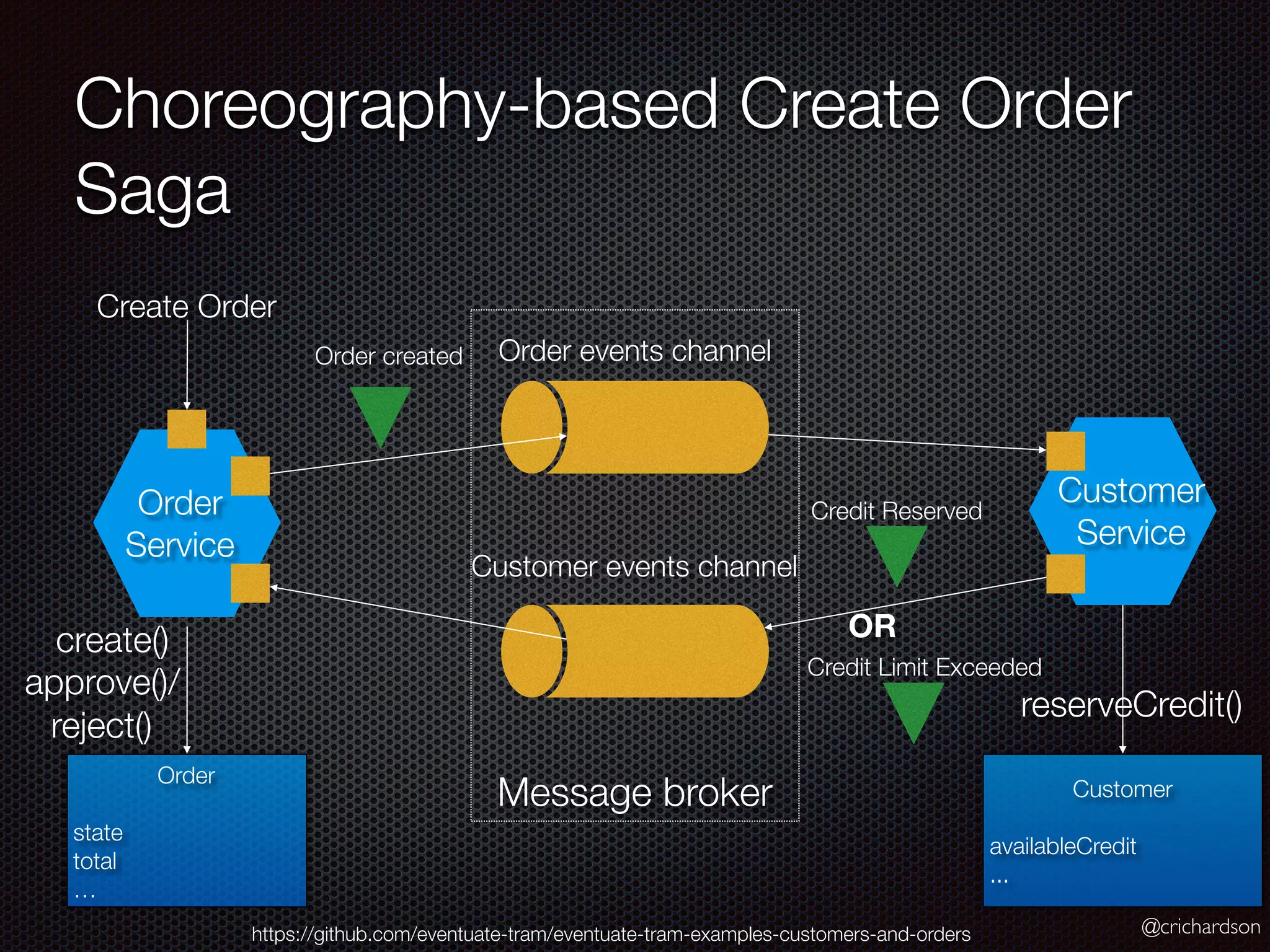 Choreography-based Create Order Saga

Create Order

Order created

Order events channel

Order Service

Customer Service

Credit Reserved

Customer events channel

OR

Credit Limit Exceeded

create()
approve()/
reject()

reserveCredit()

Order

state
total
…

Message broker

Customer

availableCredit
…

https://github.com/eventuate-tram/eventuate-tram-examples-customers-and-orders

@crichardson